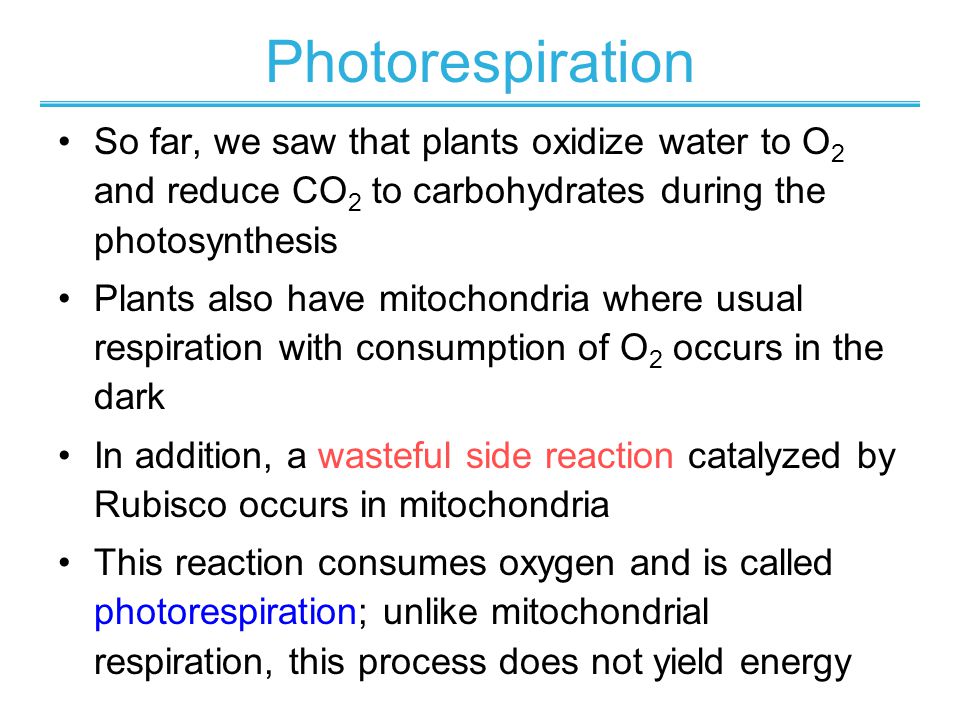 Photorespiration

• So far, we saw that plants oxidize water to $O_2$ and reduce $CO_2$ to carbohydrates during the photosynthesis

• Plants also have mitochondria where usual respiration with consumption of $O_2$ occurs in the dark

• In addition, a wasteful side reaction catalyzed by Rubisco occurs in mitochondria

• This reaction consumes oxygen and is called photorespiration; unlike mitochondrial respiration, this process does not yield energy